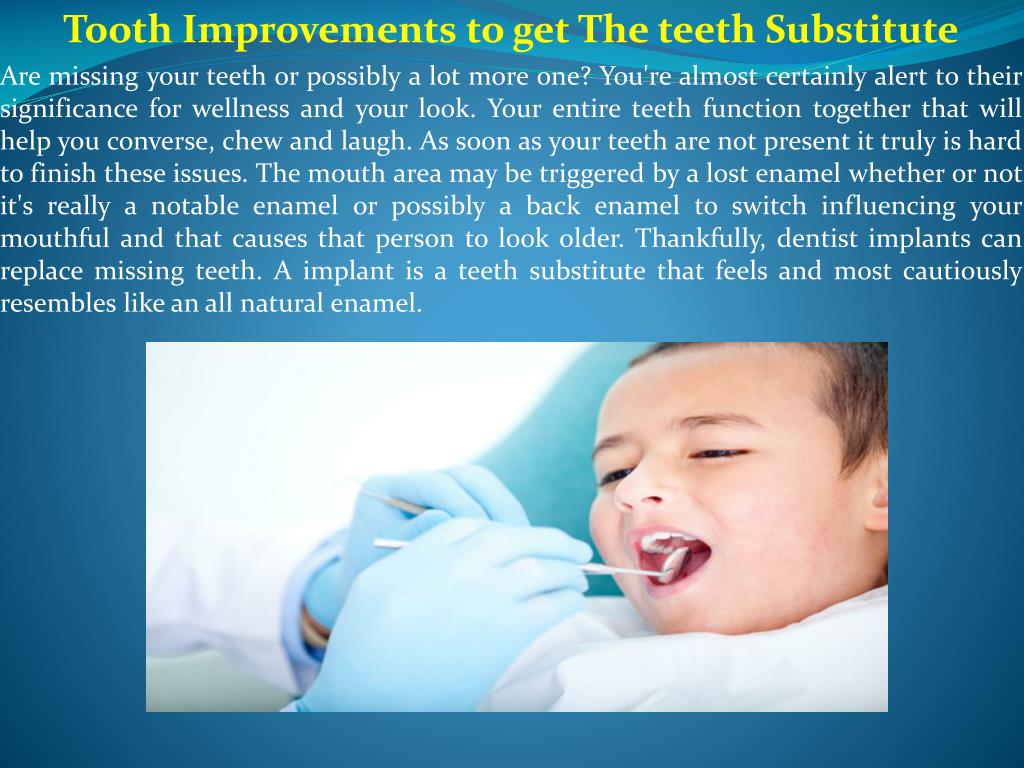 Tooth Improvements to get The teeth Substitute

Are missing your teeth or possibly a lot more one? You're almost certainly alert to their significance for wellness and your look. Your entire teeth function together that will help you converse, chew and laugh. As soon as your teeth are not present it truly is hard to finish these issues. The mouth area may be triggered by a lost enamel whether or not it's really a notable enamel or possibly a back enamel to switch influencing your mouthful and that causes that person to look older. Thankfully, dentist implants can replace missing teeth. A implant is a teeth substitute that feels and most cautiously resembles like an all natural enamel.